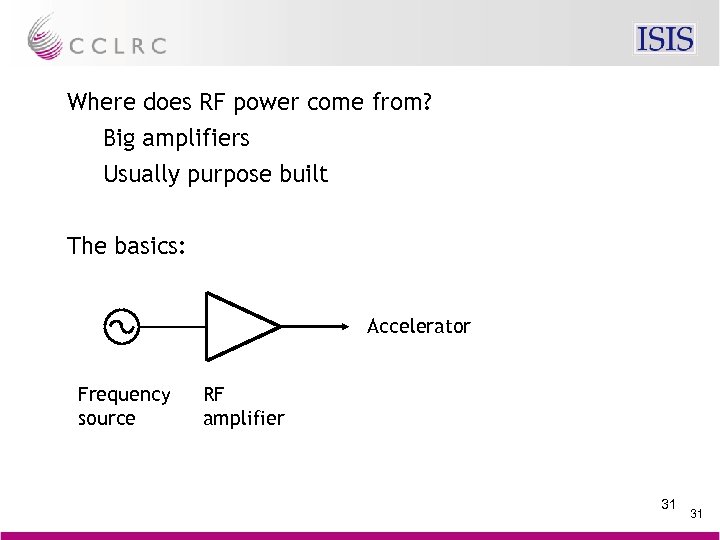 CCLRC

ISIS

Where does RF power come from?

Big amplifiers

Usually purpose built

The basics:

Accelerator

Frequency source

RF amplifier

31

31